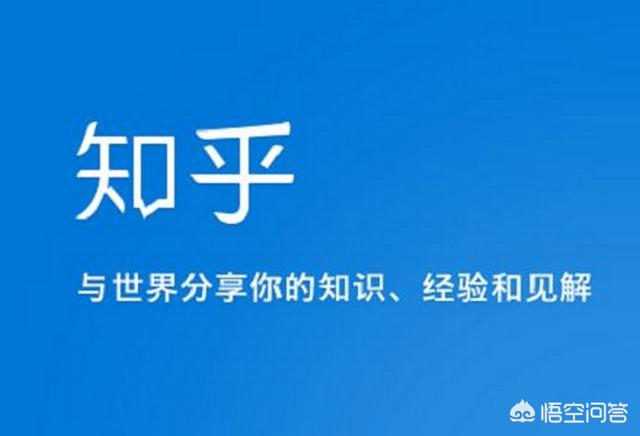 知乎

与世界分享你的知识、经验和见解

悟空问答